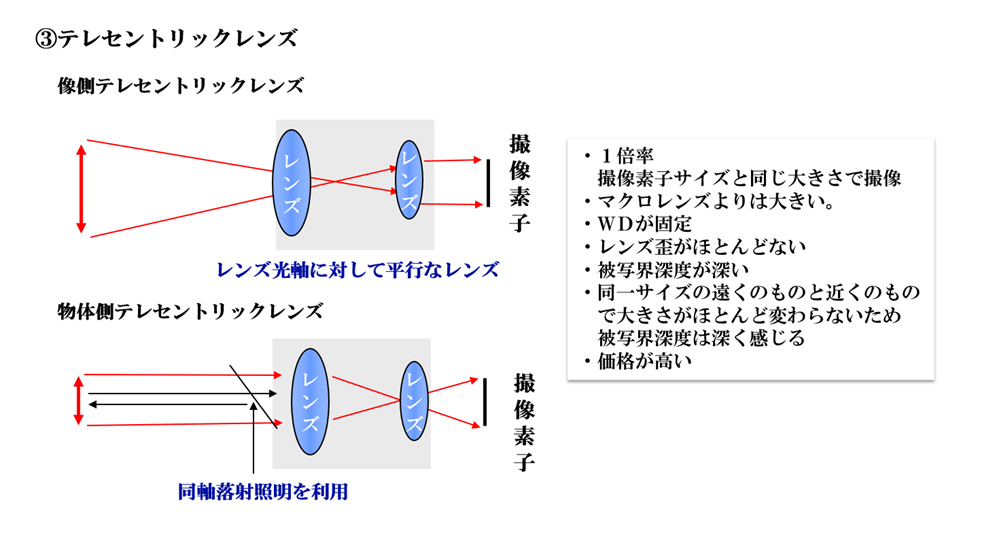 ③テレセントリックレンズ

像側テレセントリックレンズ

レンズ

レンズ

撮像素子

レンズ光軸に対して平行なレンズ

物体側テレセントリックレンズ

レンズ

レンズ

撮像素子

同軸落射照明を利用

・１倍率
撮像素子サイズと同じ大きさで撮像
・マクロレンズよりは大きい。
・WDが固定
・レンズ歪がほとんどない
・被写界深度が深い
・同一サイズの遠くのものと近くのもので大きさがほとんど変わらないため被写界深度は深く感じる
・価格が高い